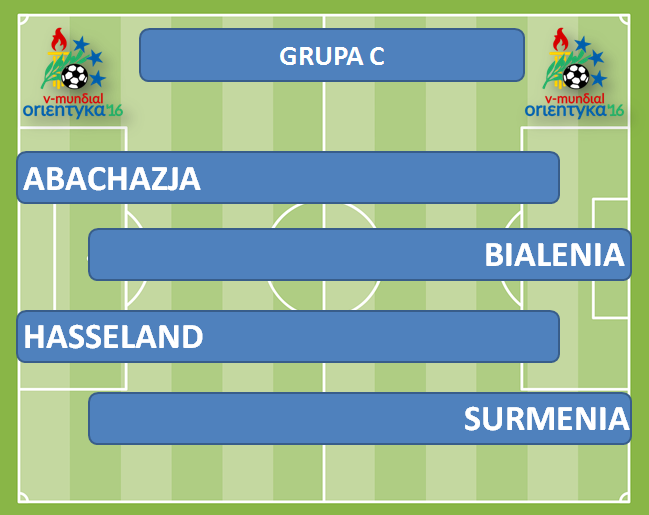 v-mundial
orientyka'16

GRUPA C

v-mundial
orientyka'16

ABACHAZJA

BIALENIA

HASSELAND

SURMENIA